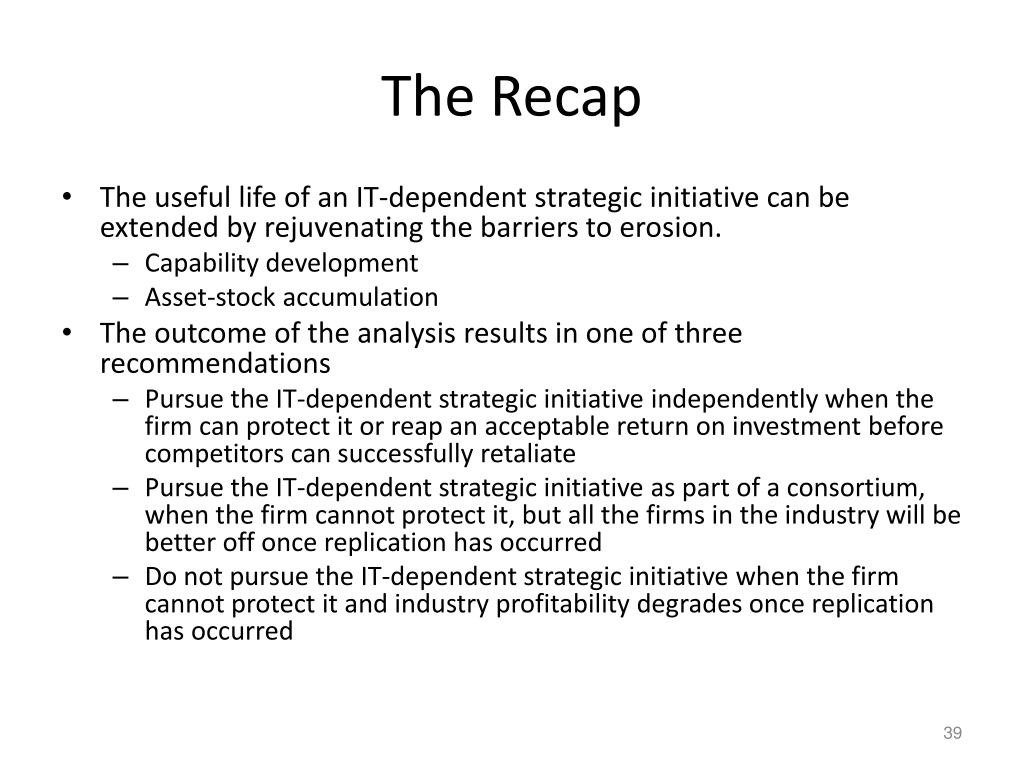 The Recap

• The useful life of an IT-dependent strategic initiative can be extended by rejuvenating the barriers to erosion.
– Capability development
– Asset-stock accumulation
• The outcome of the analysis results in one of three recommendations
– Pursue the IT-dependent strategic initiative independently when the firm can protect it or reap an acceptable return on investment before competitors can successfully retaliate
– Pursue the IT-dependent strategic initiative as part of a consortium, when the firm cannot protect it, but all the firms in the industry will be better off once replication has occurred
– Do not pursue the IT-dependent strategic initiative when the firm cannot protect it and industry profitability degrades once replication has occurred

39